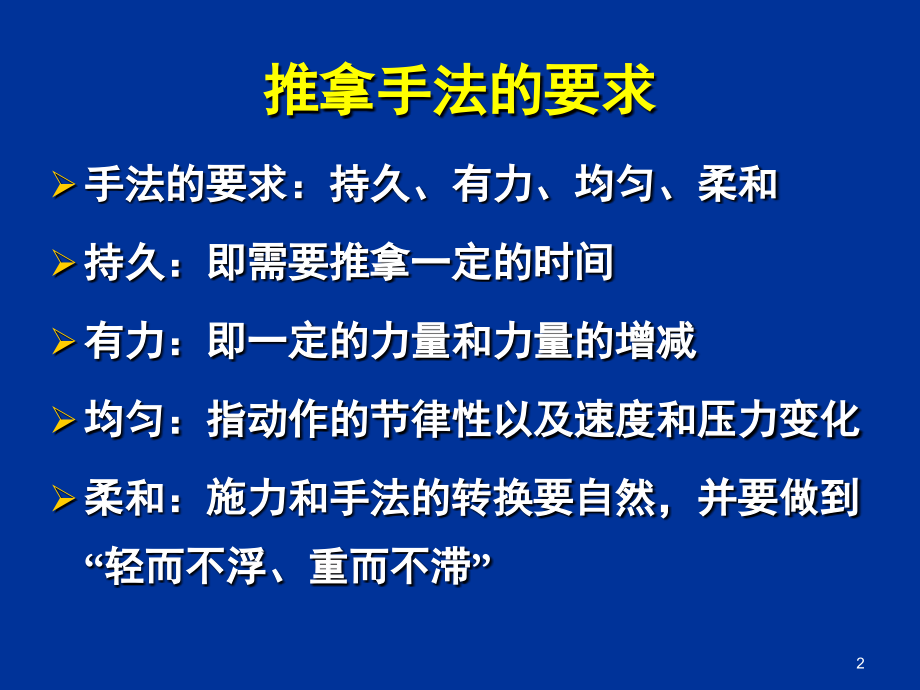 推拿手法的要求

➢ 手法的要求：持久、有力、均匀、柔和

➢ 持久：即需要推拿一定的时间

➢ 有力：即一定的力量和力量的增减

➢ 均匀：指动作的节律性以及速度和压力变化

➢ 柔和：施力和手法的转换要自然，并要做到“轻而不浮、重而不滞”

2